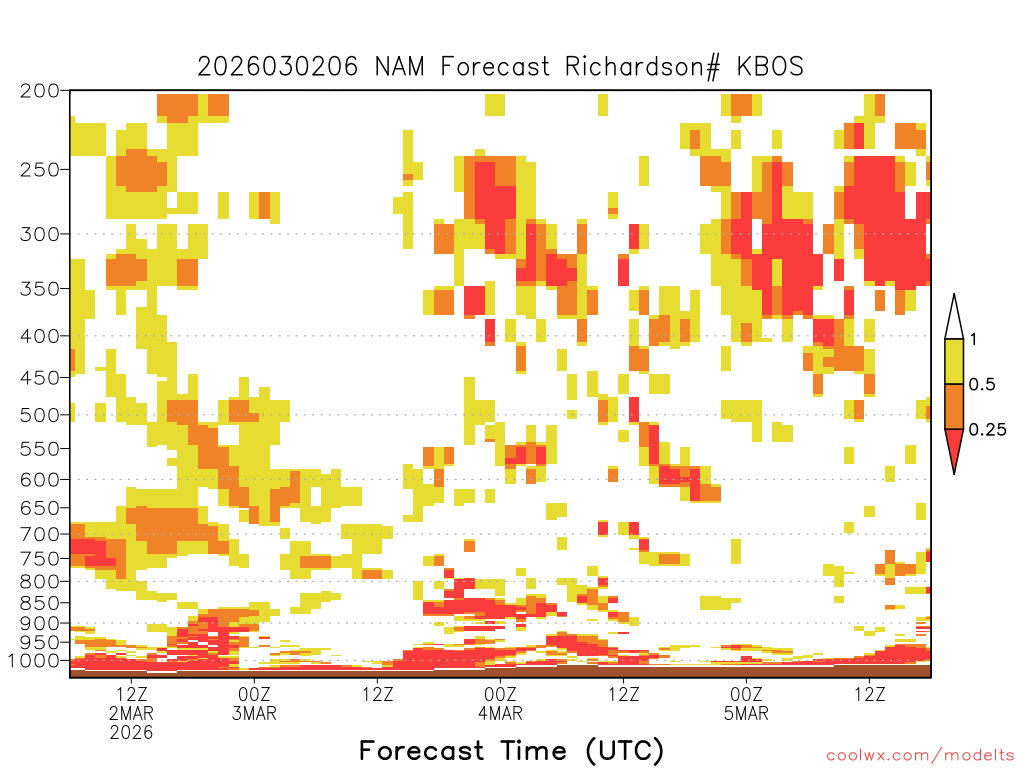 2026030206 NAM Forecast Richardson# KBOS

200
250
300
350
400
450
500
550
600
650
700
750
800
850
900
950
1000

1
0.5
0.25

12Z 2MAR 2026
00Z 3MAR
12Z
00Z 4MAR
12Z
00Z 5MAR
12Z

Forecast Time (UTC)

coolwx.com/modelts